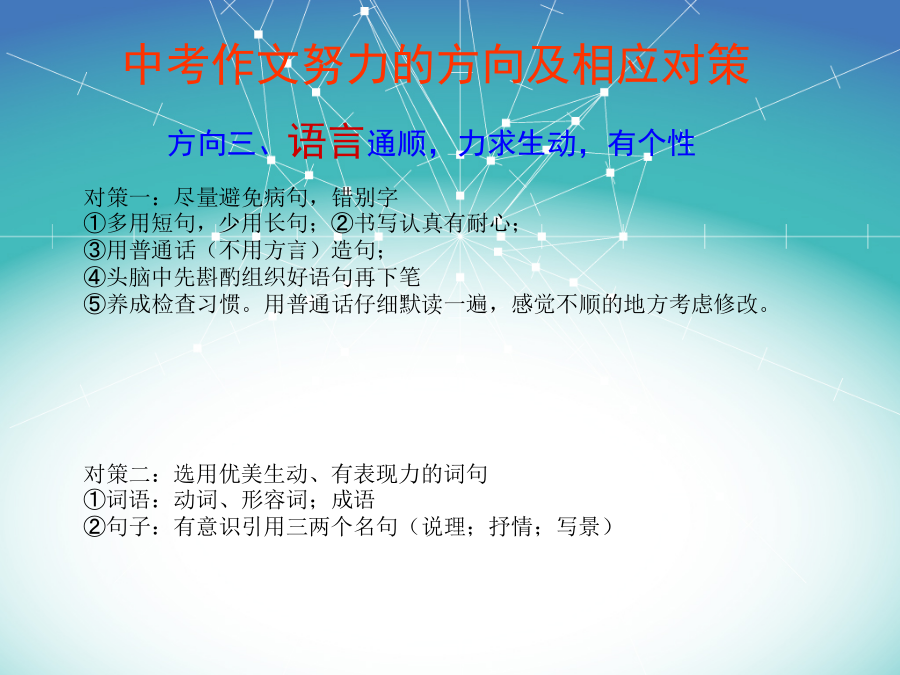 中考作文努力的方向及相应对策

方向三、语言通顺，力求生动，有个性

对策一：尽量避免病句，错别字
①多用短句，少用长句；②书写认真有耐心；
③用普通话（不用方言）造句；
④头脑中先斟酌组织好语句再下笔
⑤养成检查习惯。用普通话仔细默读一遍，感觉不顺的地方考虑修改。

对策二：选用优美生动、有表现力的词句
①词语：动词、形容词；成语
②句子：有意识引用三两个名句（说理；抒情；写景）